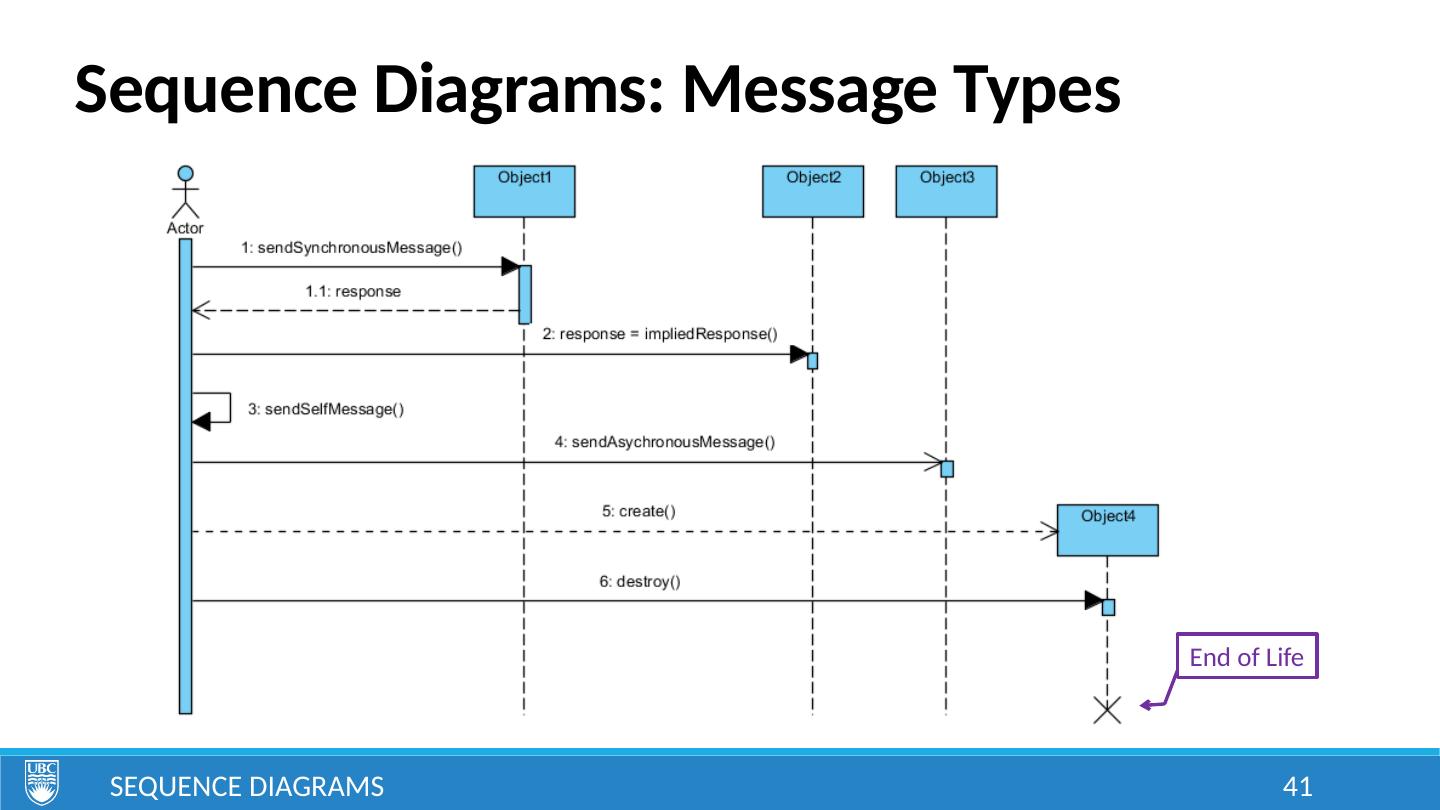 Sequence Diagrams: Message Types

Actor

Object1

Object2

Object3

1: sendSynchronousMessage()

1.1: response

2: response = impliedResponse()

3: sendSelfMessage()

4: sendAsychronousMessage()

5: create()

Object4

6: destroy()

End of Life

UBC

SEQUENCE DIAGRAMS

41